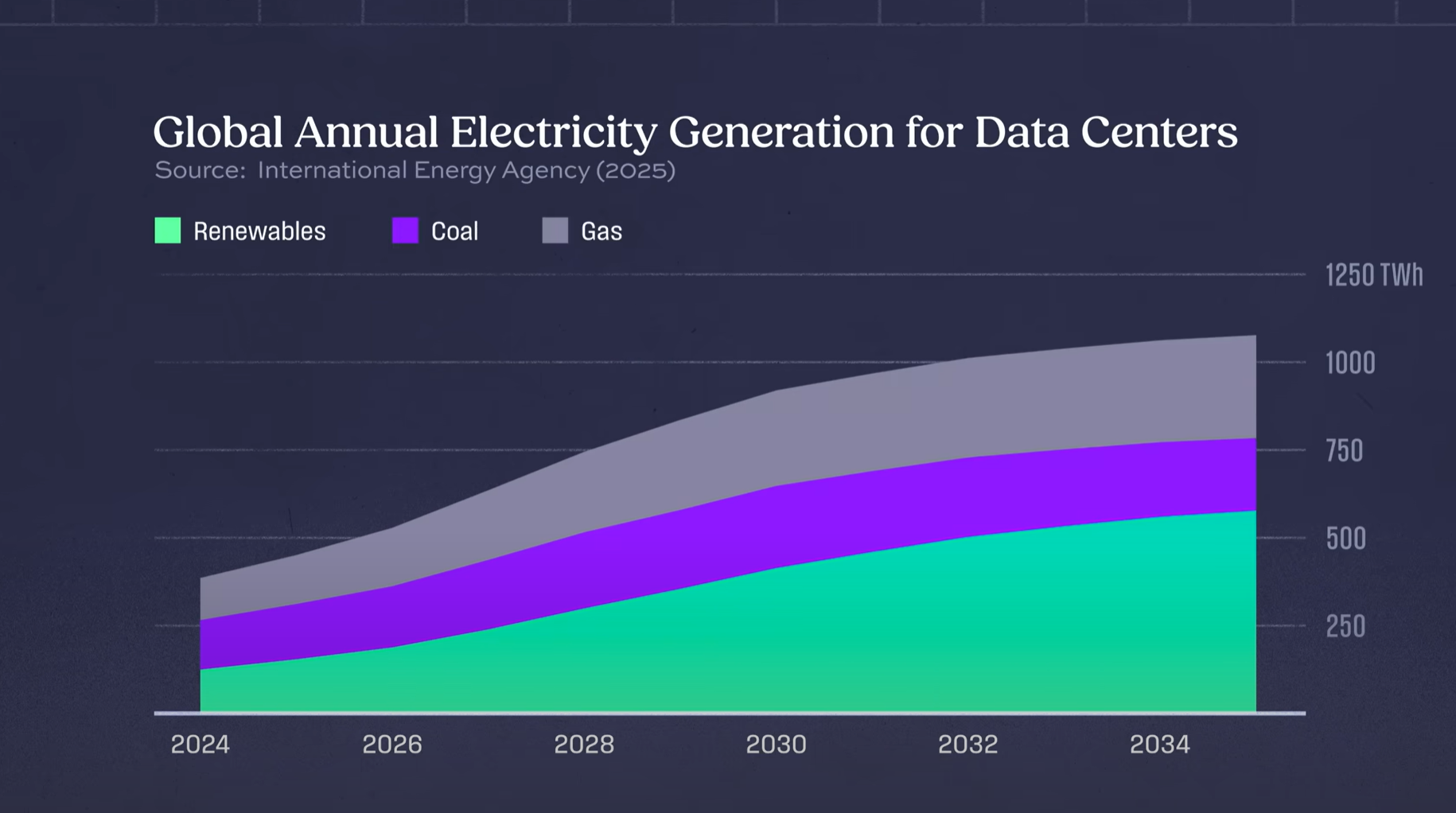 Global Annual Electricity Generation for Data Centers
Source: International Energy Agency (2025)

Renewables Coal Gas

1250 TWh
1000
750
500
250

2024 2026 2028 2030 2032 2034